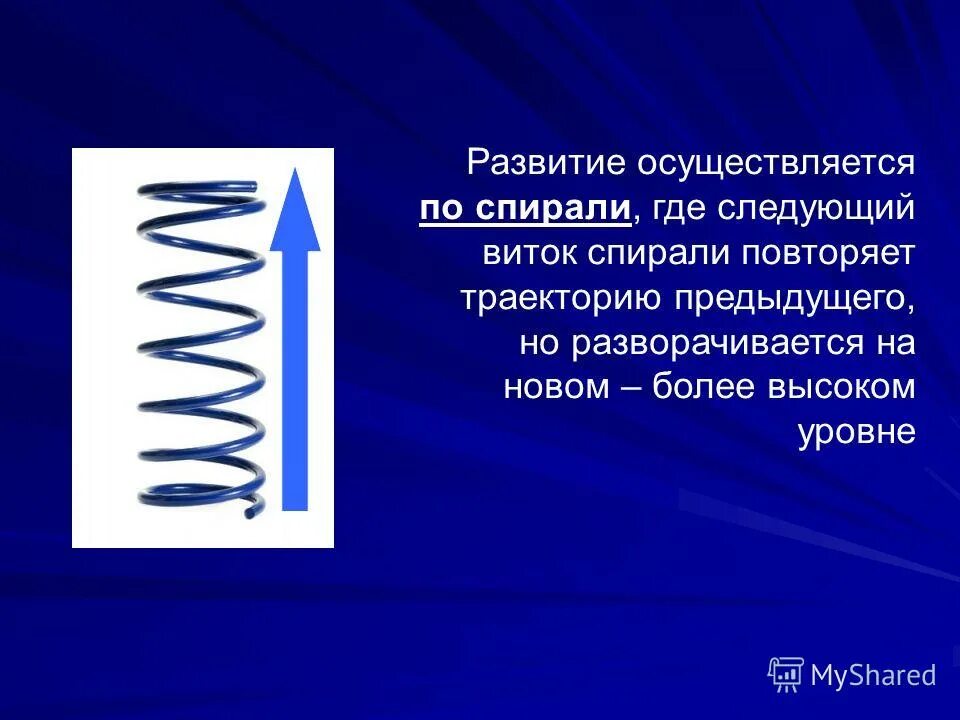 Развитие осуществляется по спирали, где следующий виток спирали повторяет траекторию предыдущего, но разворачивается на новом – более высоком уровне

MyShared